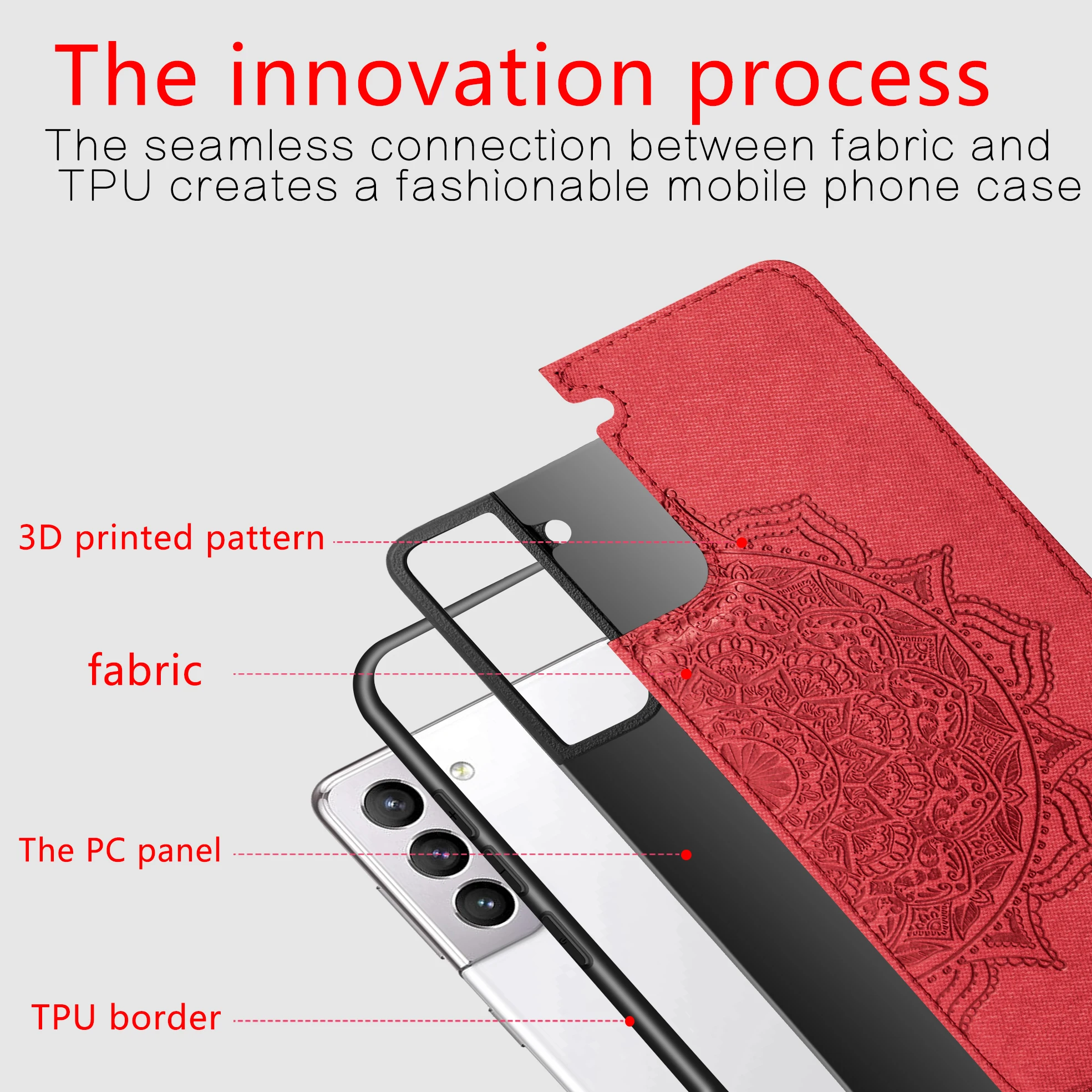 The innovation process

The seamless connection between fabric and TPU creates a fashionable mobile phone case

3D printed pattern

fabric

The PC panel

TPU border